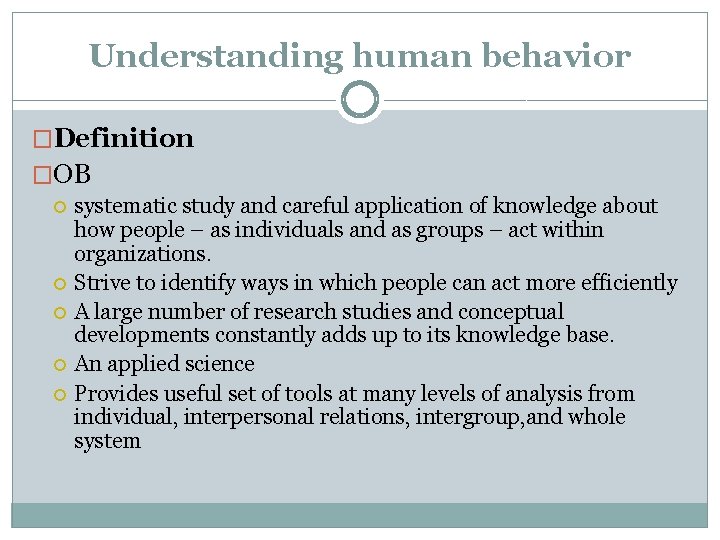 Understanding human behavior

Definition

OB

systematic study and careful application of knowledge about how people – as individuals and as groups – act within organizations.

Strive to identify ways in which people can act more efficiently

A large number of research studies and conceptual developments constantly adds up to its knowledge base.

An applied science

Provides useful set of tools at many levels of analysis from individual, interpersonal relations, intergroup,and whole system